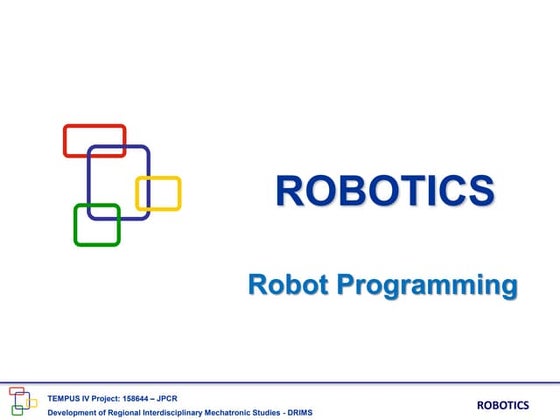 ROBOTICS

Robot Programming

TEMPUS IV Project: 158644 – JPCR
Development of Regional Interdisciplinary Mechatronic Studies - DRIMS

ROBOTICS